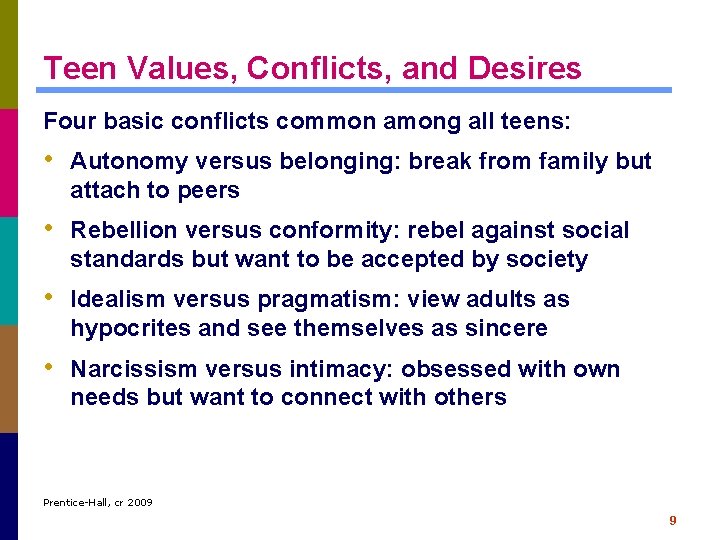 Teen Values, Conflicts, and Desires

Four basic conflicts common among all teens:

• Autonomy versus belonging: break from family but attach to peers

• Rebellion versus conformity: rebel against social standards but want to be accepted by society

• Idealism versus pragmatism: view adults as hypocrites and see themselves as sincere

• Narcissism versus intimacy: obsessed with own needs but want to connect with others

Prentice-Hall, cr 2009

9